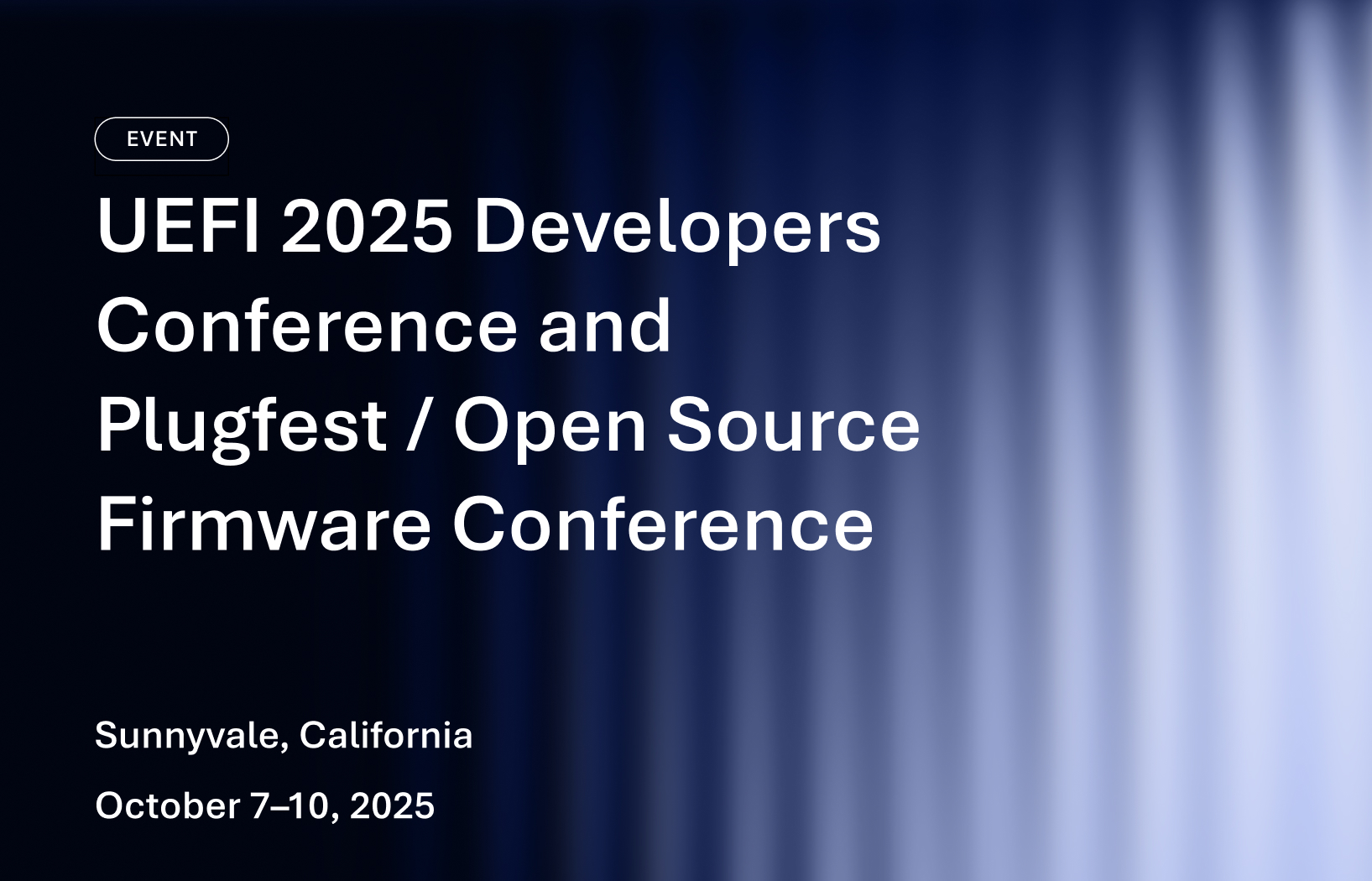 EVENT

UEFI 2025 Developers Conference and Plugfest / Open Source Firmware Conference

Sunnyvale, California

October 7–10, 2025